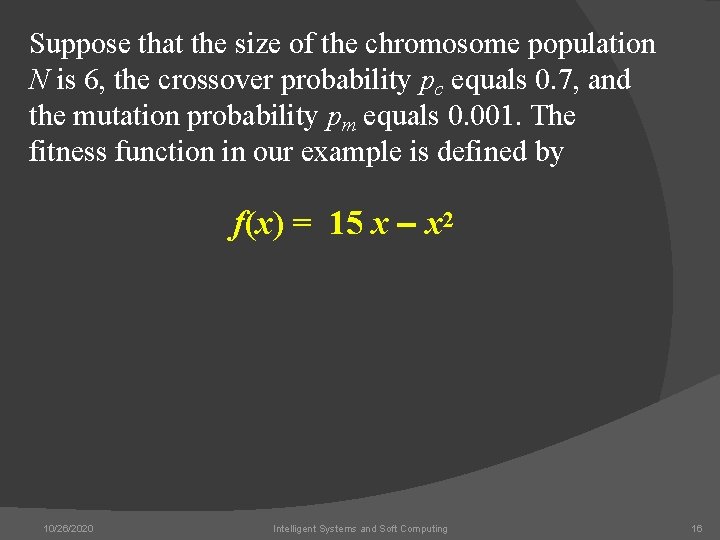 Suppose that the size of the chromosome population $N$ is 6, the crossover probability $p_c$ equals 0.7, and the mutation probability $p_m$ equals 0.001. The fitness function in our example is defined by

$f(x) = 15x - x^2$

10/26/2020

Intelligent Systems and Soft Computing

16